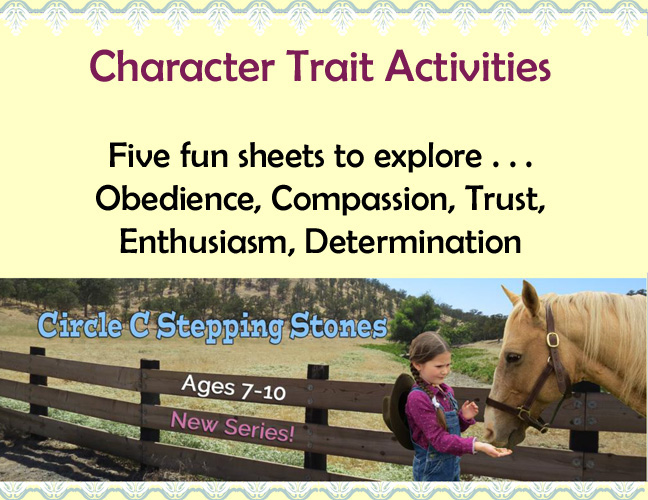 Character Trait Activities

Five fun sheets to explore . . .
Obedience, Compassion, Trust, Enthusiasm, Determination

Circle C Stepping Stones

Ages 7-10

New Series!